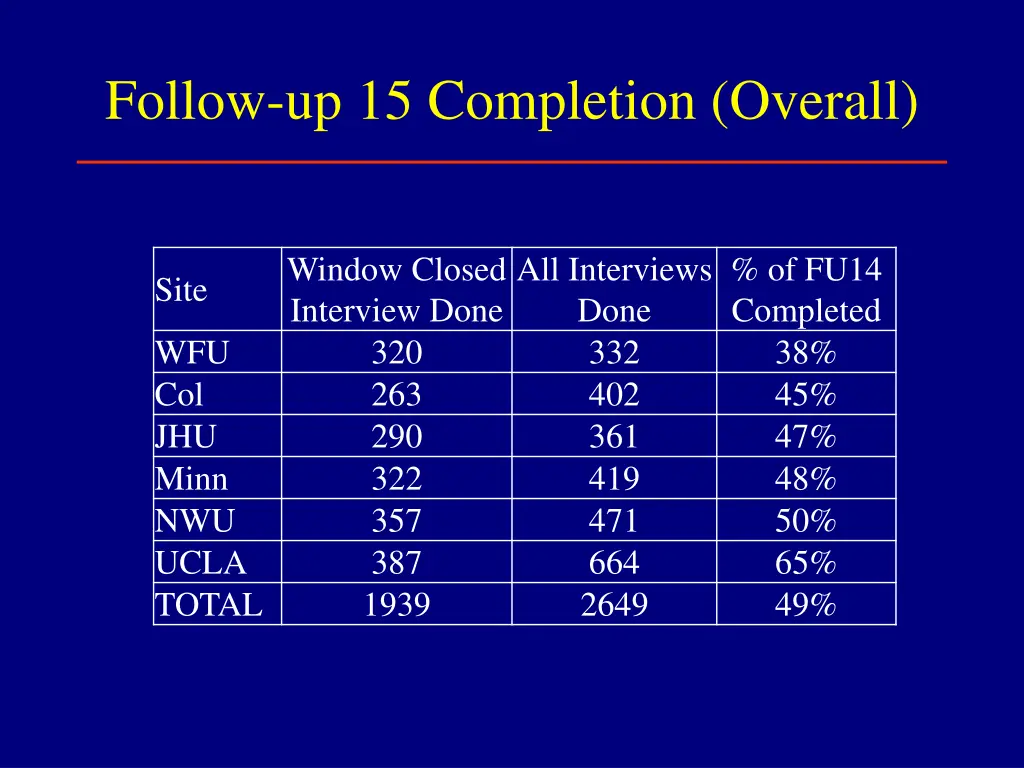 Follow-up 15 Completion (Overall)

| Site | Window Closed Interview Done | All Interviews Done | % of FU14 Completed |
|---|---|---|---|
| WFU | 320 | 332 | 38% |
| Col | 263 | 402 | 45% |
| JHU | 290 | 361 | 47% |
| Minn | 322 | 419 | 48% |
| NWU | 357 | 471 | 50% |
| UCLA | 387 | 664 | 65% |
| TOTAL | 1939 | 2649 | 49% |